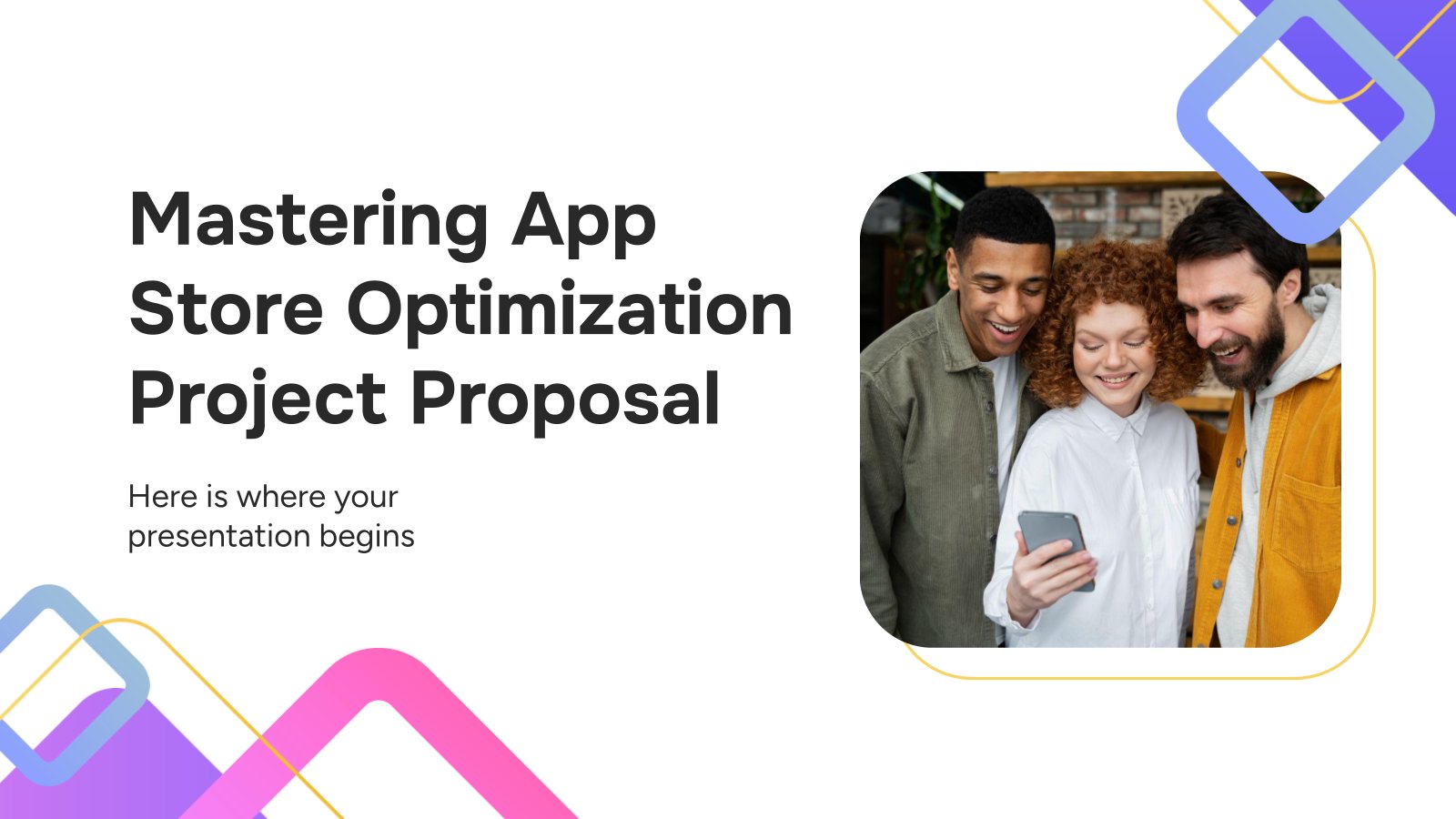 Mastering App Store Optimization Project Proposal

Here is where your presentation begins